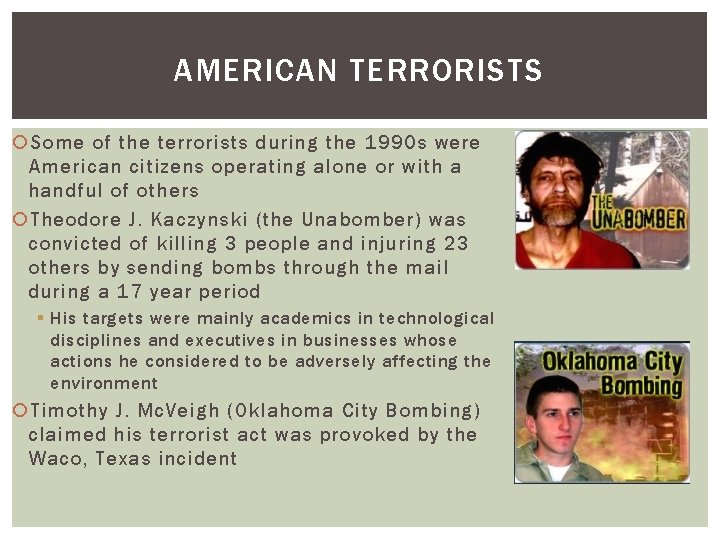 AMERICAN TERRORISTS

Some of the terrorists during the 1990s were American citizens operating alone or with a handful of others

Theodore J. Kaczynski (the Unabomber) was convicted of killing 3 people and injuring 23 others by sending bombs through the mail during a 17 year period

His targets were mainly academics in technological disciplines and executives in businesses whose actions he considered to be adversely affecting the environment

Timothy J. McVeigh (Oklahoma City Bombing) claimed his terrorist act was provoked by the Waco, Texas incident

THE UNABOMBER

Oklahoma City Bombing